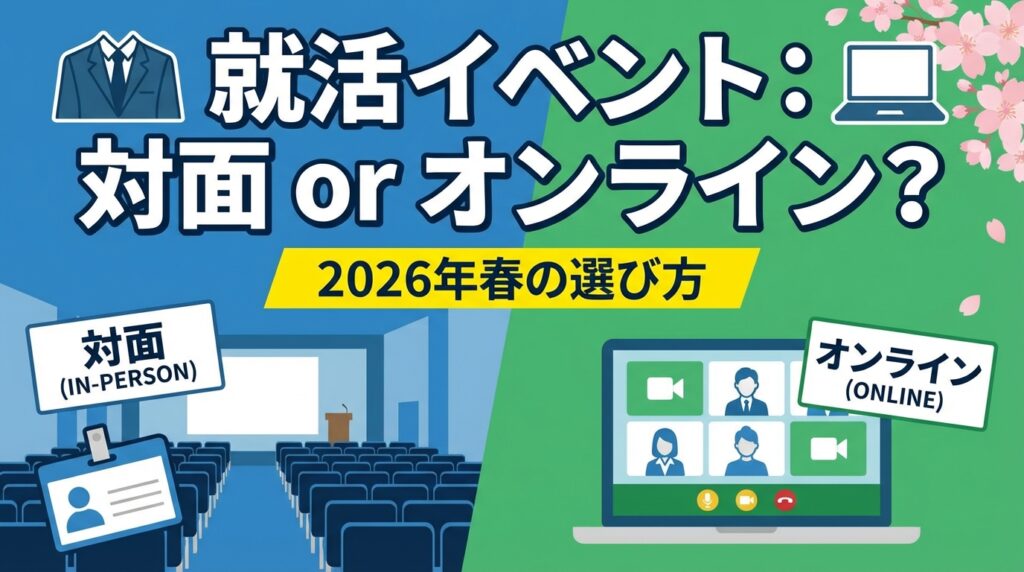 就活イベント：
対面 or オンライン？

2026年春の選び方

対面
(IN-PERSON)

オンライン
(ONLINE)